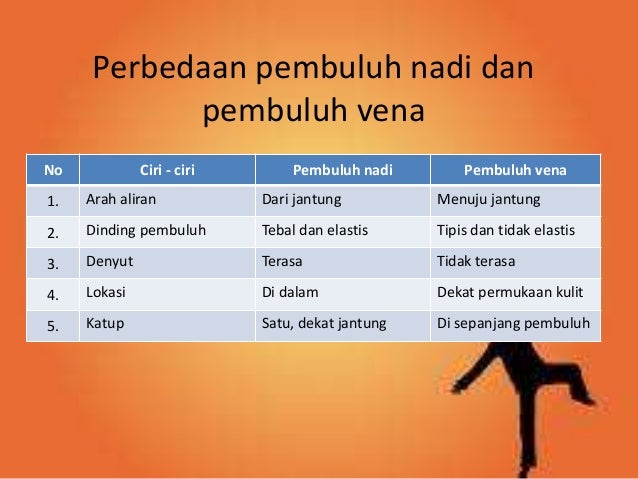 Perbedaan pembuluh nadi dan pembuluh vena

| No | Ciri - ciri | Pembuluh nadi | Pembuluh vena |
|---|---|---|---|
| 1. | Arah aliran | Dari jantung | Menuju jantung |
| 2. | Dinding pembuluh | Tebal dan elastis | Tipis dan tidak elastis |
| 3. | Denyut | Terasa | Tidak terasa |
| 4. | Lokasi | Di dalam | Dekat permukaan kulit |
| 5. | Katup | Satu, dekat jantung | Di sepanjang pembuluh |